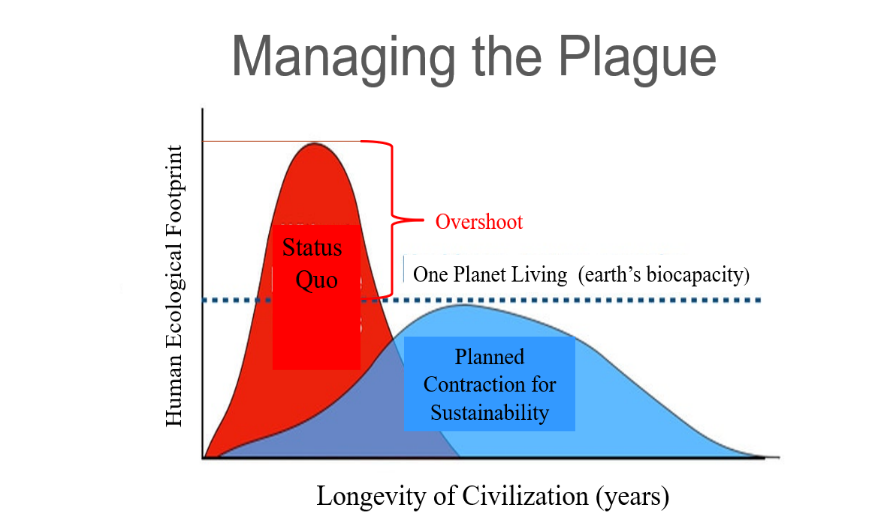 Managing the Plague

Human Ecological Footprint

Overshoot

Status Quo

One Planet Living (earth's biocapacity)

Planned Contraction for Sustainability

Longevity of Civilization (years)